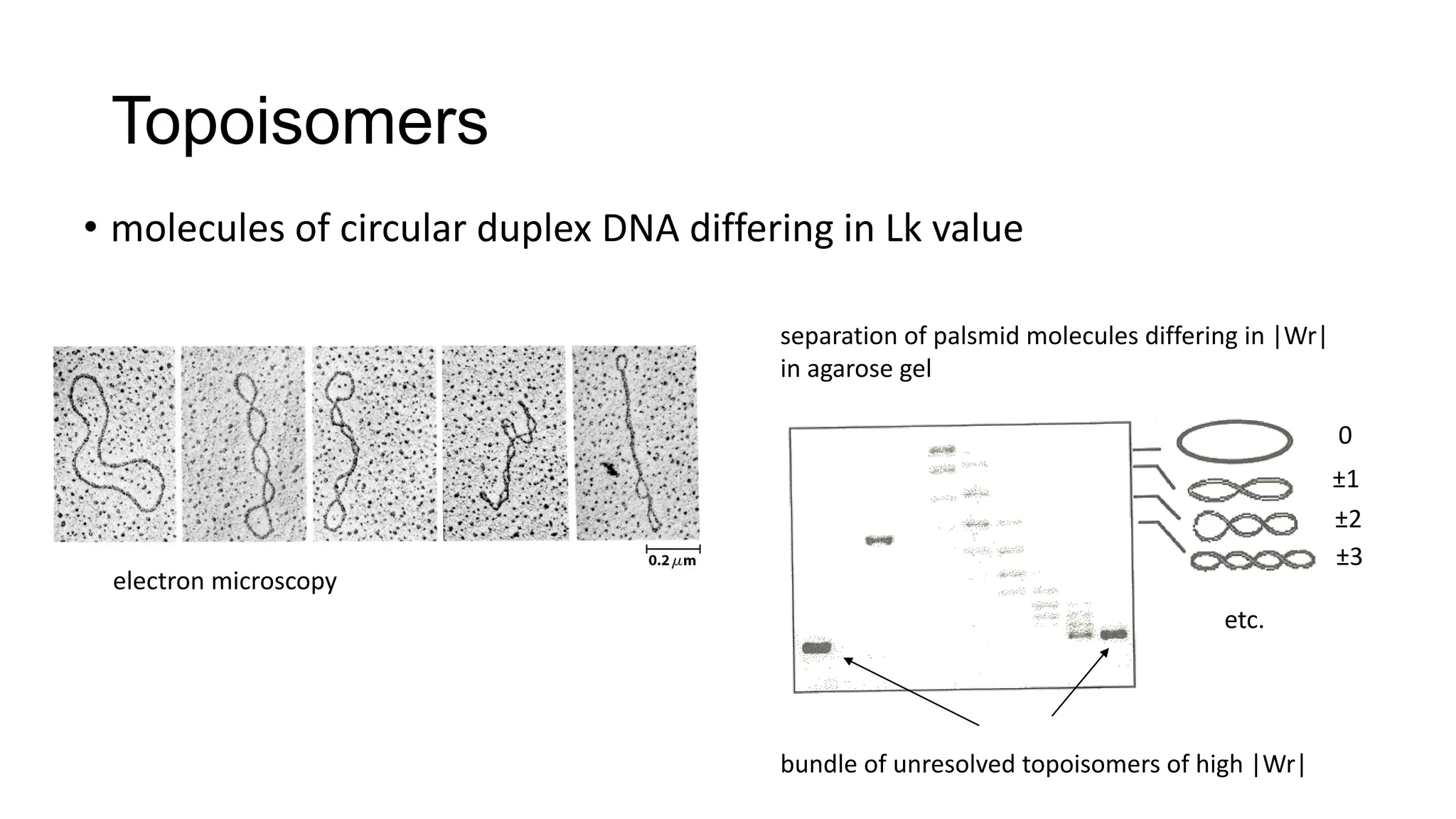 Topoisomers

• molecules of circular duplex DNA differing in Lk value

0.2 $\mu$m

electron microscopy

separation of palsmid molecules differing in |Wr| in agarose gel

0

±1

±2

±3

etc.

bundle of unresolved topoisomers of high |Wr|